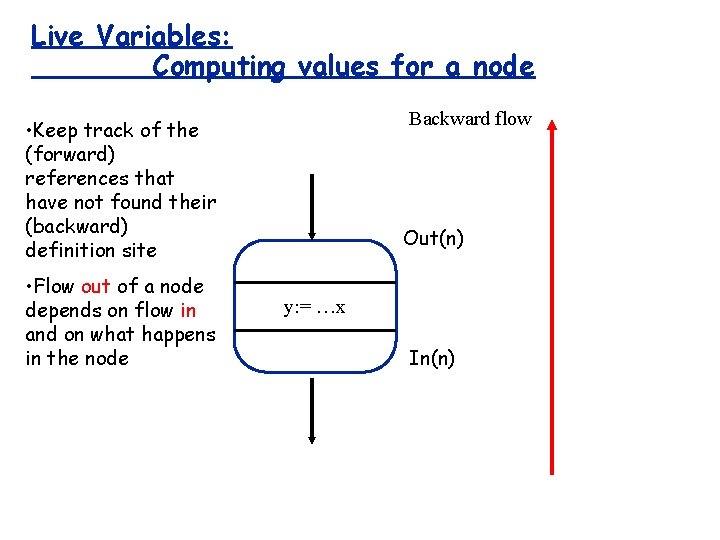 Live Variables:
Computing values for a node

•Keep track of the (forward) references that have not found their (backward) definition site

•Flow out of a node depends on flow in and on what happens in the node

Backward flow

Out(n)

y:= …x

In(n)